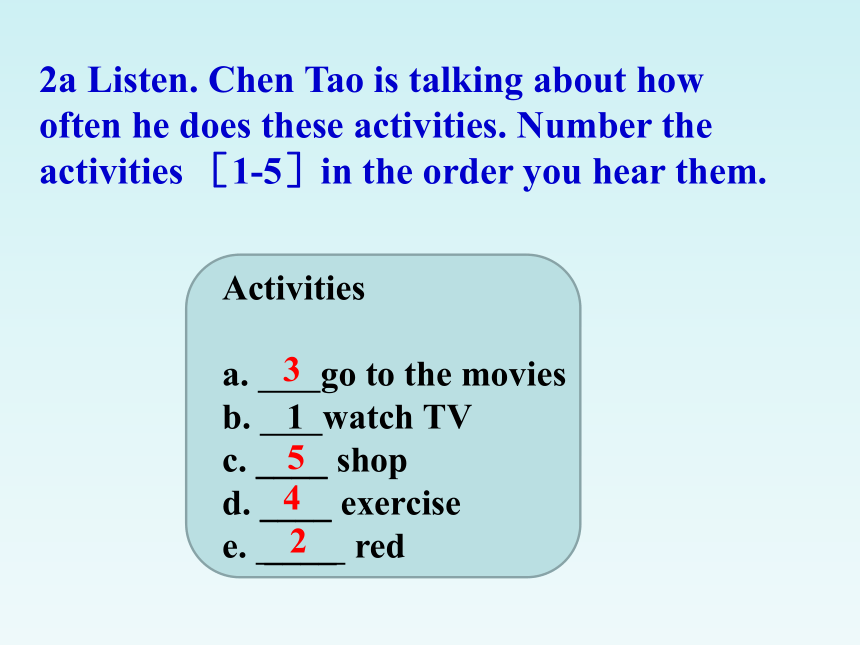 2a Listen. Chen Tao is talking about how often he does these activities. Number the activities ［1-5］in the order you hear them.

Activities

a. __3__go to the movies
b. __1__watch TV
c. __5__ shop
d. __4__ exercise
e. __2__ red